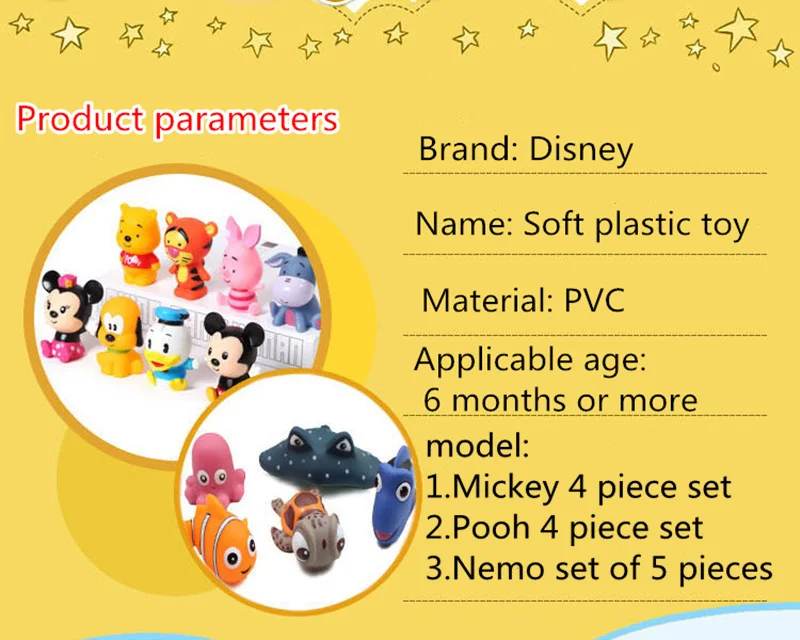 Product parameters

Brand: Disney

Name: Soft plastic toy

Material: PVC

Applicable age:
6 months or more

model:
1.Mickey 4 piece set
2.Pooh 4 piece set
3.Nemo set of 5 pieces